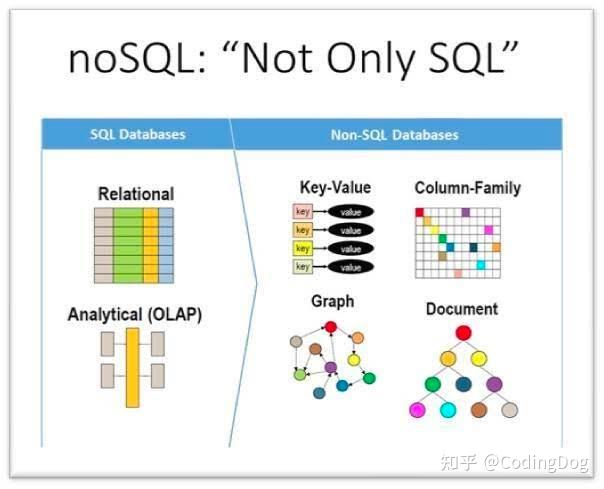 noSQL: “Not Only SQL”

SQL Databases

Relational

Analytical (OLAP)

Non-SQL Databases

Key-Value

key value
key value
key value
key value

Column-Family

Graph

Document

知乎 @CodingDog